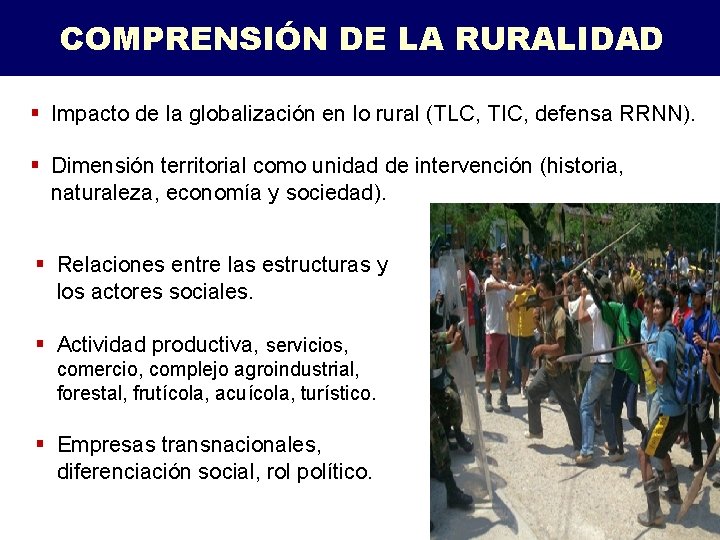 COMPRENSIÓN DE LA RURALIDAD

▪ Impacto de la globalización en lo rural (TLC, TIC, defensa RRNN).

▪ Dimensión territorial como unidad de intervención (historia, naturaleza, economía y sociedad).

▪ Relaciones entre las estructuras y los actores sociales.

▪ Actividad productiva, servicios, comercio, complejo agroindustrial, forestal, frutícola, acuícola, turístico.

▪ Empresas transnacionales, diferenciación social, rol político.